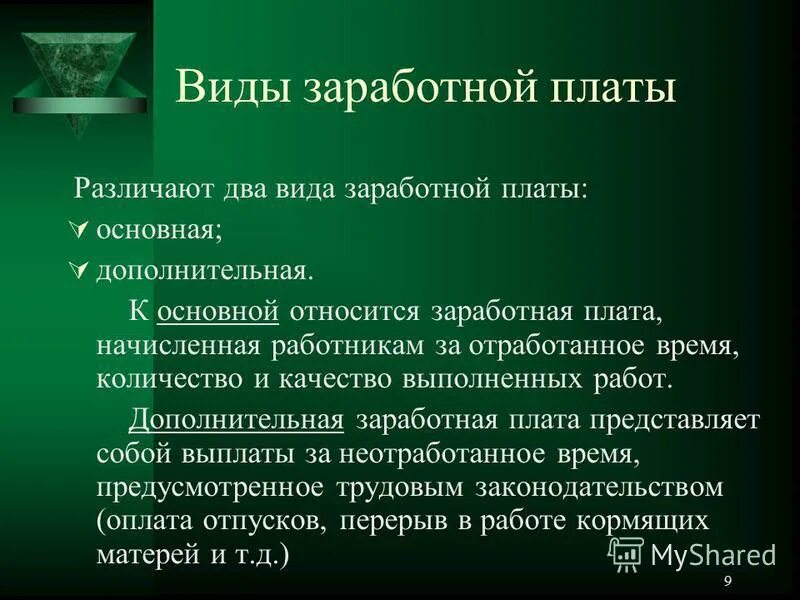 Виды заработной платы

Различают два вида заработной платы:

основная;

дополнительная.

К основной относится заработная плата, начисленная работникам за отработанное время, количество и качество выполненных работ.

Дополнительная заработная плата представляет собой выплаты за неотработанное время, предусмотренное трудовым законодательством (оплата отпусков, перерыв в работе кормящих матерей и т.д.)

MyShared

9